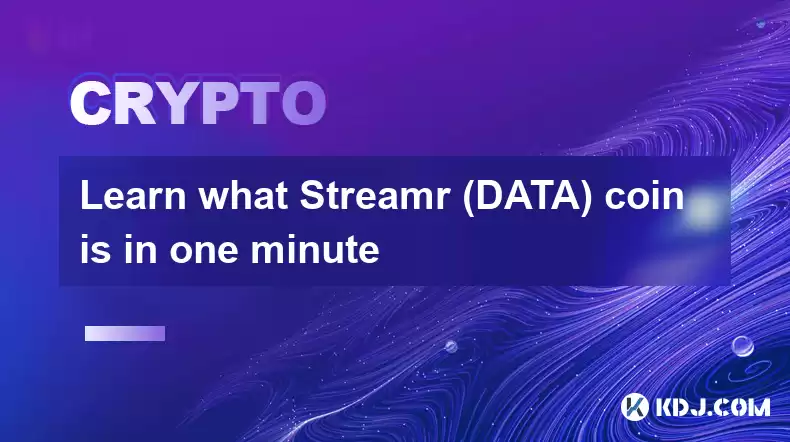 CRYPTO

Learn what Streamr (DATA) coin is in one minute

KDJ.COM